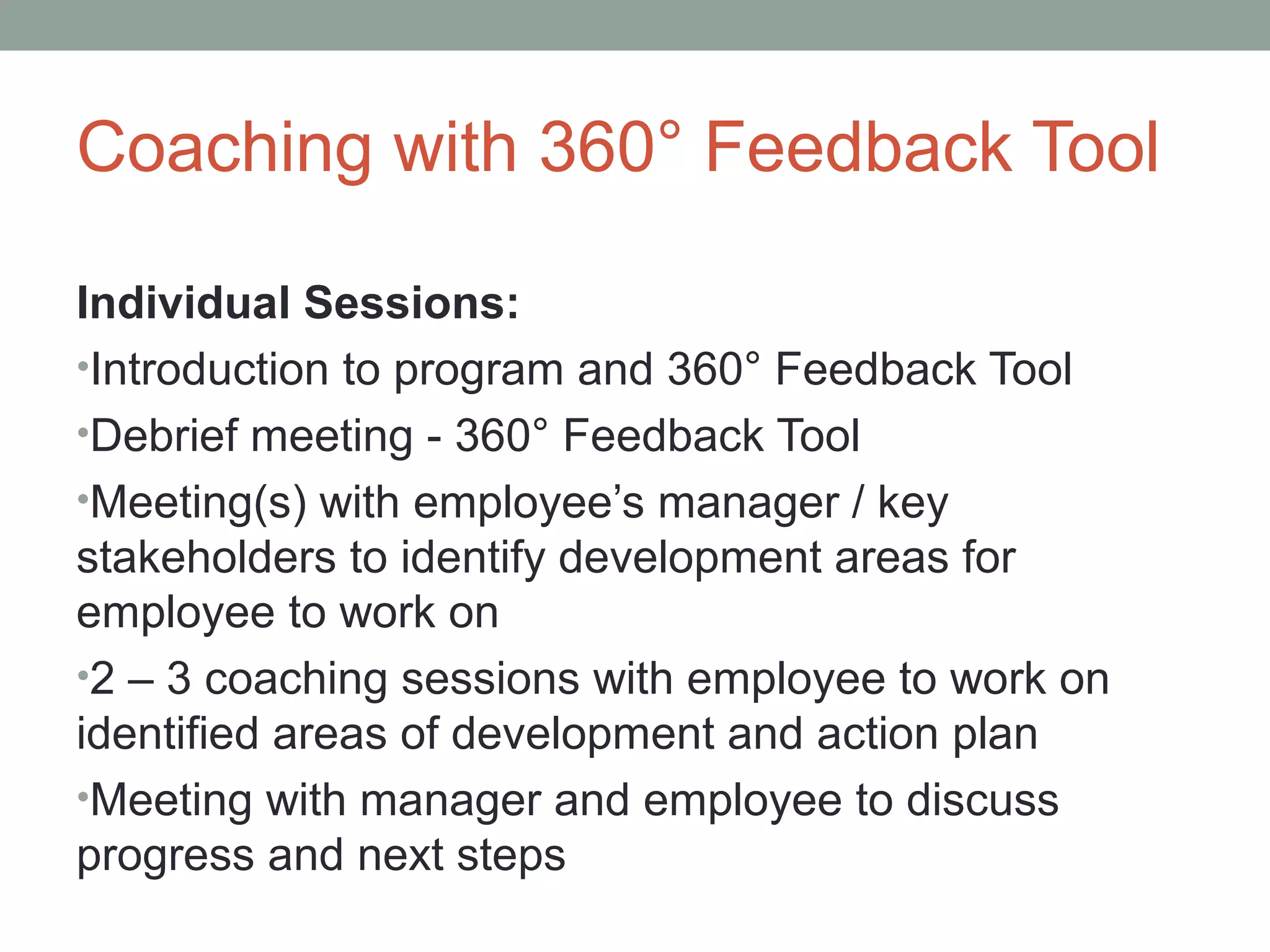 Coaching with 360° Feedback Tool

Individual Sessions:

•Introduction to program and 360° Feedback Tool

•Debrief meeting - 360° Feedback Tool

•Meeting(s) with employee’s manager / key stakeholders to identify development areas for employee to work on

•2 – 3 coaching sessions with employee to work on identified areas of development and action plan

•Meeting with manager and employee to discuss progress and next steps